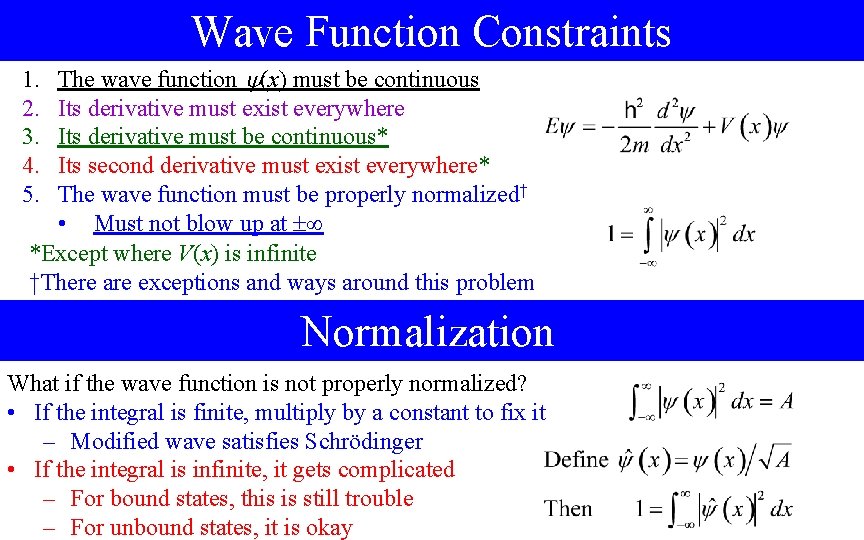 Wave Function Constraints

1. The wave function $\psi(x)$ must be continuous
2. Its derivative must exist everywhere
3. Its derivative must be continuous*
4. Its second derivative must exist everywhere*
5. The wave function must be properly normalized†
   • Must not blow up at $\pm\infty$

*Except where $V(x)$ is infinite
†There are exceptions and ways around this problem

$E\psi = -\frac{\hbar^2}{2m}\frac{d^2\psi}{dx^2} + V(x)\psi$

$1 = \int_{-\infty}^{\infty} |\psi(x)|^2 dx$

Normalization

What if the wave function is not properly normalized?
• If the integral is finite, multiply by a constant to fix it
  – Modified wave satisfies Schrödinger
• If the integral is infinite, it gets complicated
  – For bound states, this is still trouble
  – For unbound states, it is okay

$\int_{-\infty}^{\infty} |\psi(x)|^2 dx = A$

Define $\hat{\psi}(x) = \psi(x)/\sqrt{A}$

Then $1 = \int_{-\infty}^{\infty} |\hat{\psi}(x)|^2 dx$